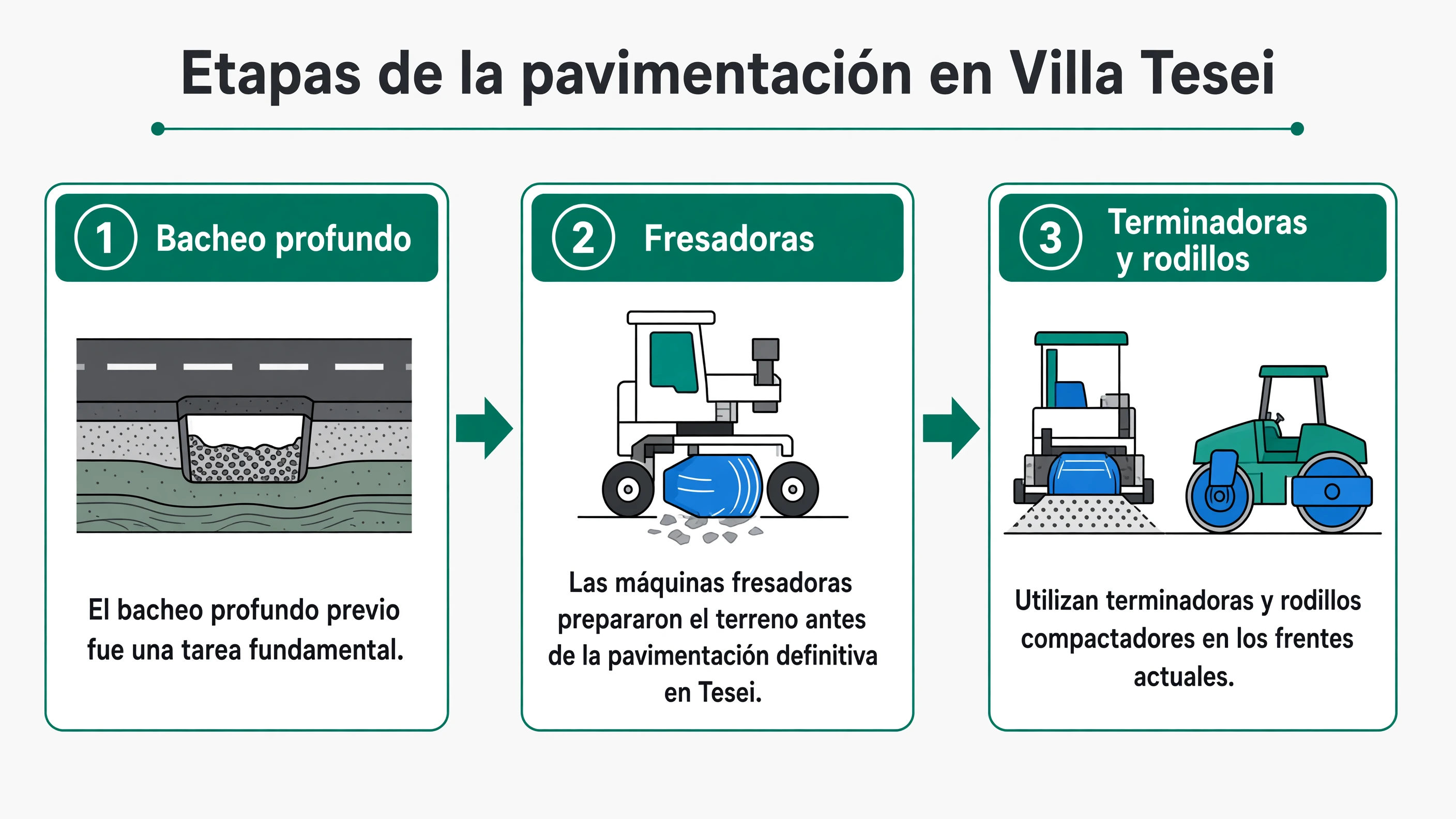 Etapas de la pavimentación en Villa Tesei

1 Bacheo profundo

El bacheo profundo previo fue una tarea fundamental.

2 Fresadoras

Las máquinas fresadoras prepararon el terreno antes de la pavimentación definitiva en Tesei.

3 Terminadoras y rodillos

Utilizan terminadoras y rodillos compactadores en los frentes actuales.